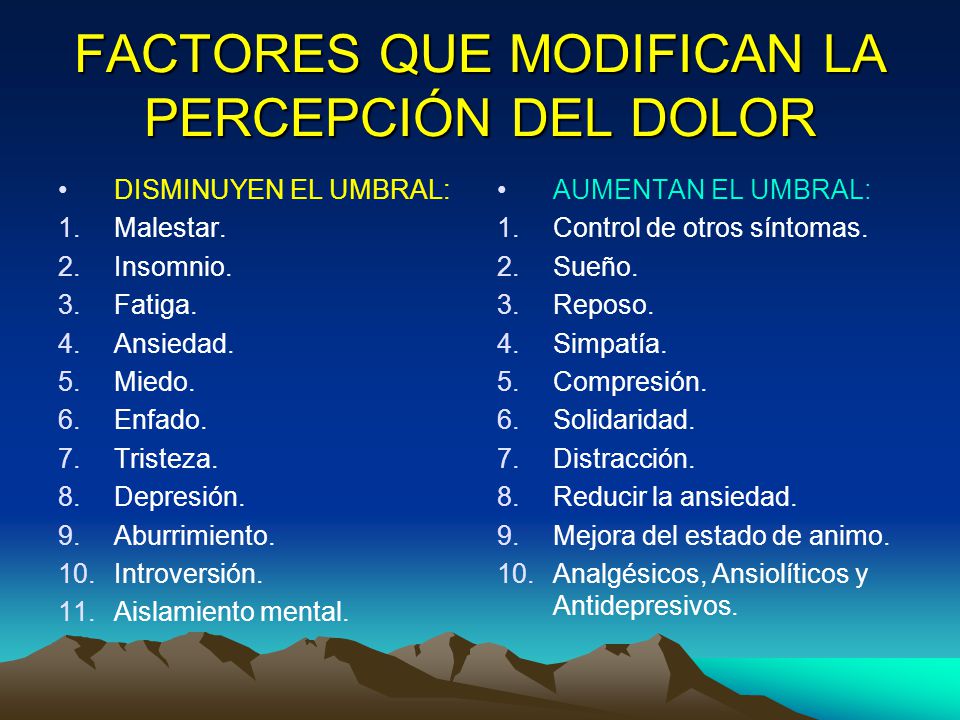 FACTORES QUE MODIFICAN LA PERCEPCIÓN DEL DOLOR

• DISMINUYEN EL UMBRAL:
1. Malestar.
2. Insomnio.
3. Fatiga.
4. Ansiedad.
5. Miedo.
6. Enfado.
7. Tristeza.
8. Depresión.
9. Aburrimiento.
10. Introversión.
11. Aislamiento mental.

• AUMENTAN EL UMBRAL:
1. Control de otros síntomas.
2. Sueño.
3. Reposo.
4. Simpatía.
5. Compresión.
6. Solidaridad.
7. Distracción.
8. Reducir la ansiedad.
9. Mejora del estado de animo.
10. Analgésicos, Ansiolíticos y Antidepresivos.